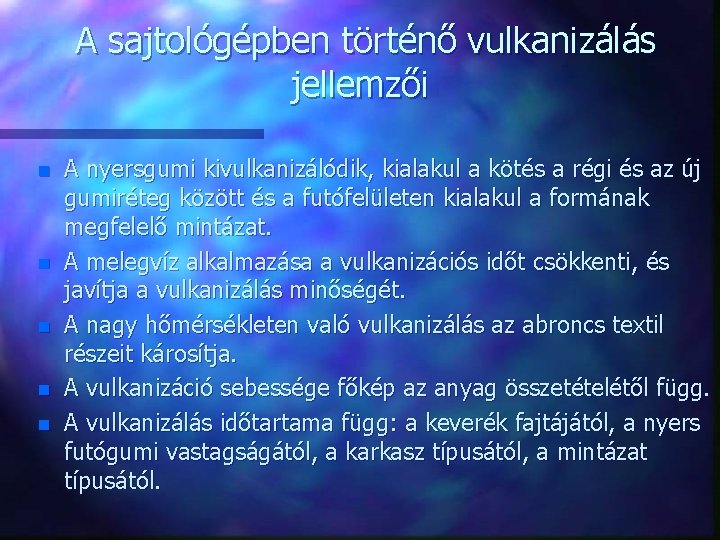 A sajtológépben történő vulkanizálás jellemzői

A nyersgumi kivulkanizálódik, kialakul a kötés a régi és az új gumiréteg között és a futófelületen kialakul a formának megfelelő mintázat.

A melegvíz alkalmazása a vulkanizációs időt csökkenti, és javítja a vulkanizálás minőségét.

A nagy hőmérsékleten való vulkanizálás az abroncs textil részeit károsítja.

A vulkanizáció sebessége főkép az anyag összetételétől függ.

A vulkanizálás időtartama függ: a keverék fajtájától, a nyers futógumi vastagságától, a karkasz típusától, a mintázat típusától.